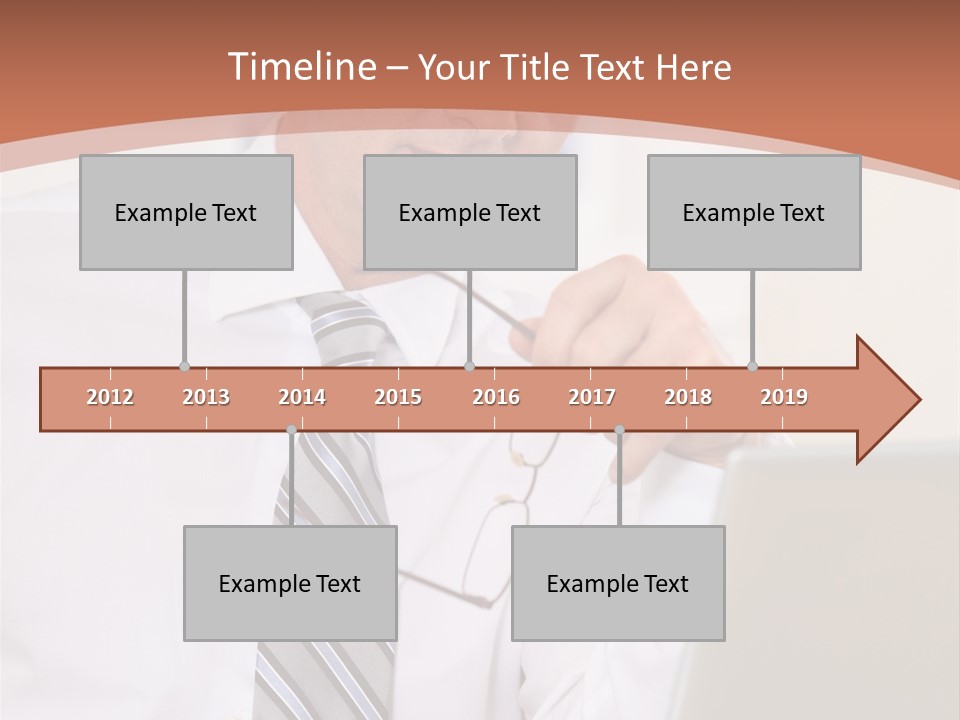 Timeline – Your Title Text Here

Example Text

Example Text

Example Text

2012 2013 2014 2015 2016 2017 2018 2019

Example Text

Example Text